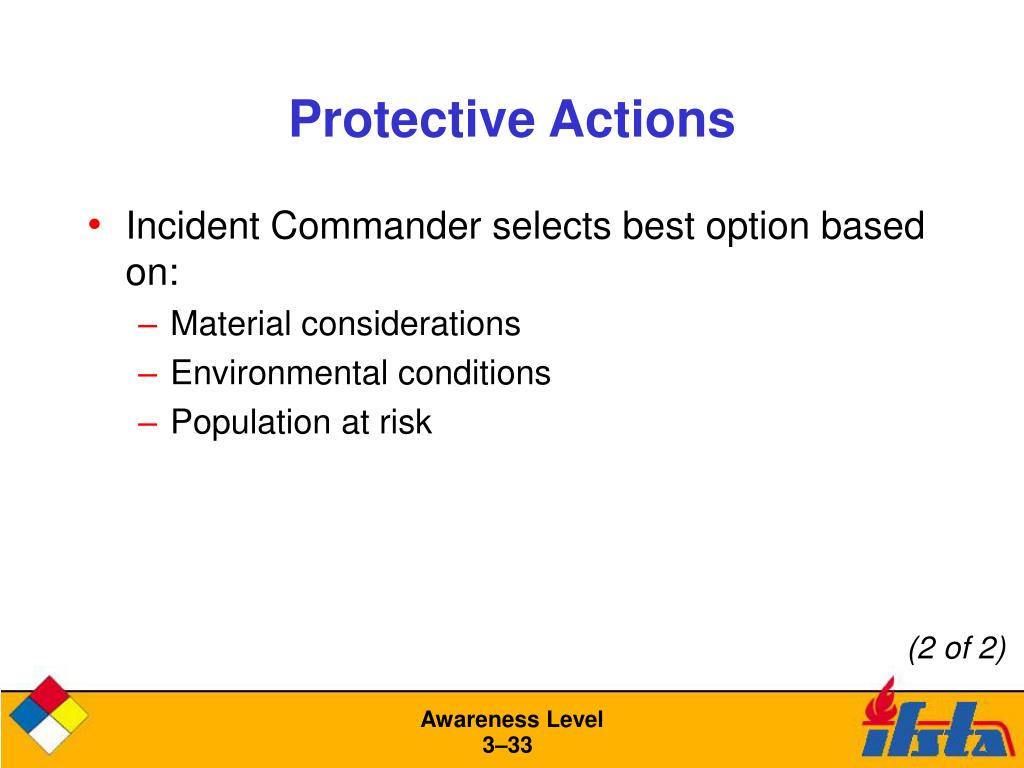 Protective Actions

• Incident Commander selects best option based on:
– Material considerations
– Environmental conditions
– Population at risk

(2 of 2)

Awareness Level
3–33

ifsta